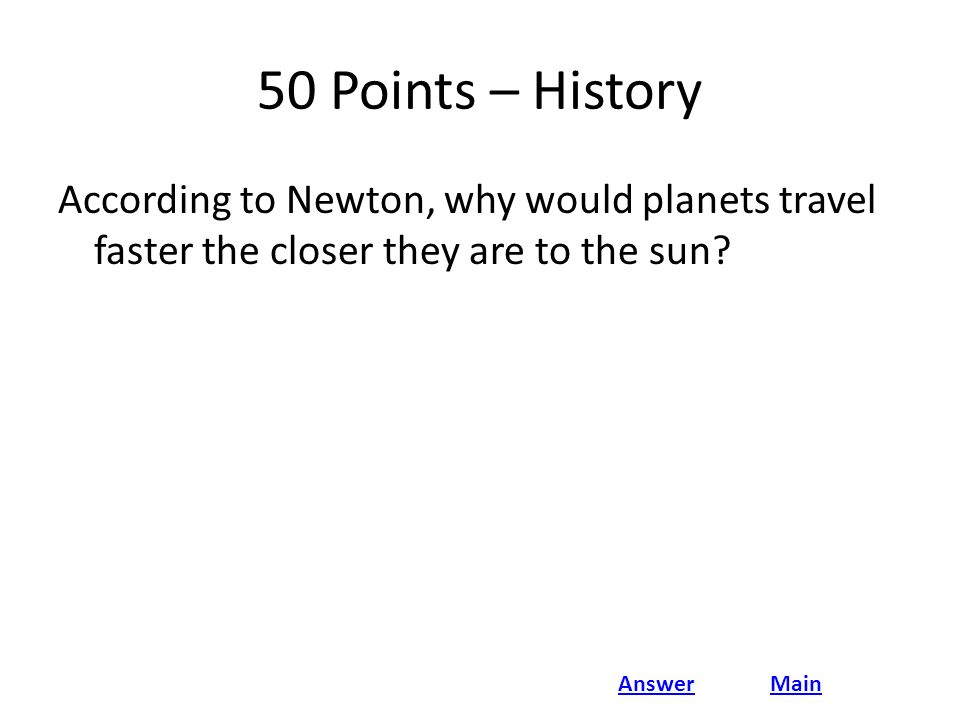 50 Points – History

According to Newton, why would planets travel faster the closer they are to the sun?

Answer Main